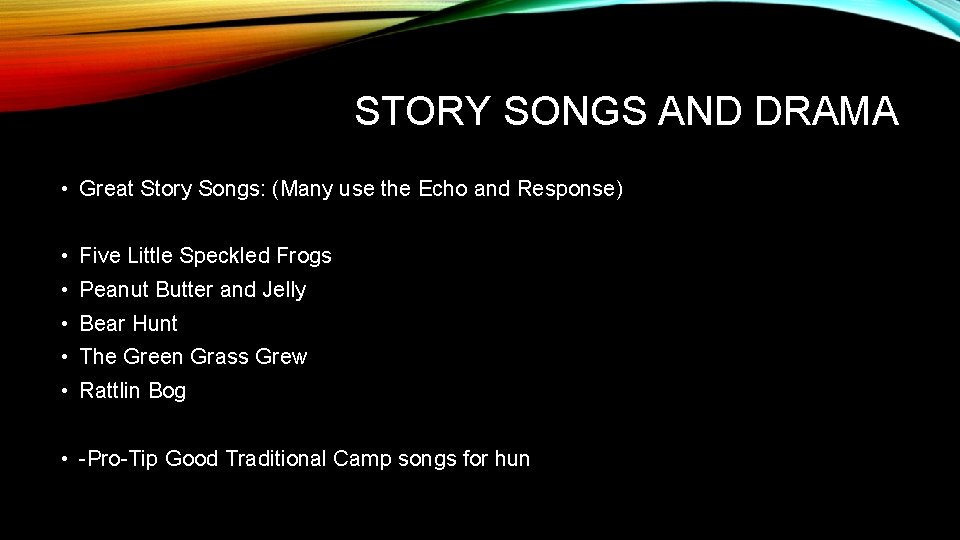 STORY SONGS AND DRAMA

• Great Story Songs: (Many use the Echo and Response)

• Five Little Speckled Frogs
• Peanut Butter and Jelly
• Bear Hunt
• The Green Grass Grew
• Rattlin Bog

• -Pro-Tip Good Traditional Camp songs for hun